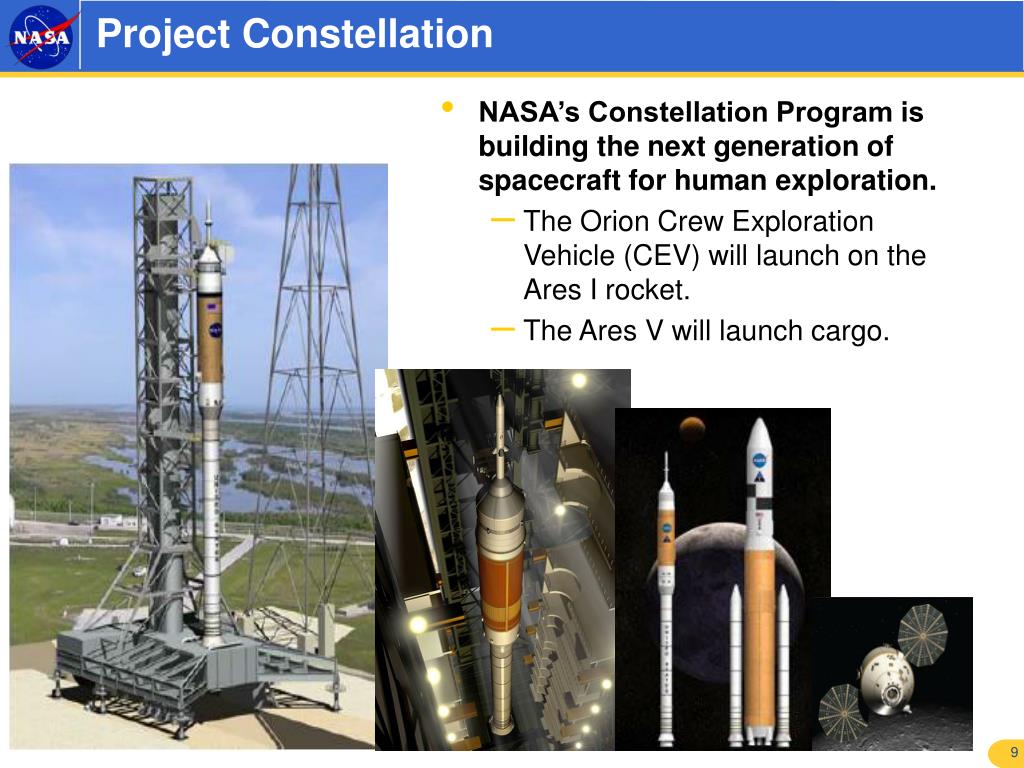 NASA

Project Constellation

• NASA's Constellation Program is building the next generation of spacecraft for human exploration.
– The Orion Crew Exploration Vehicle (CEV) will launch on the Ares I rocket.
– The Ares V will launch cargo.

9